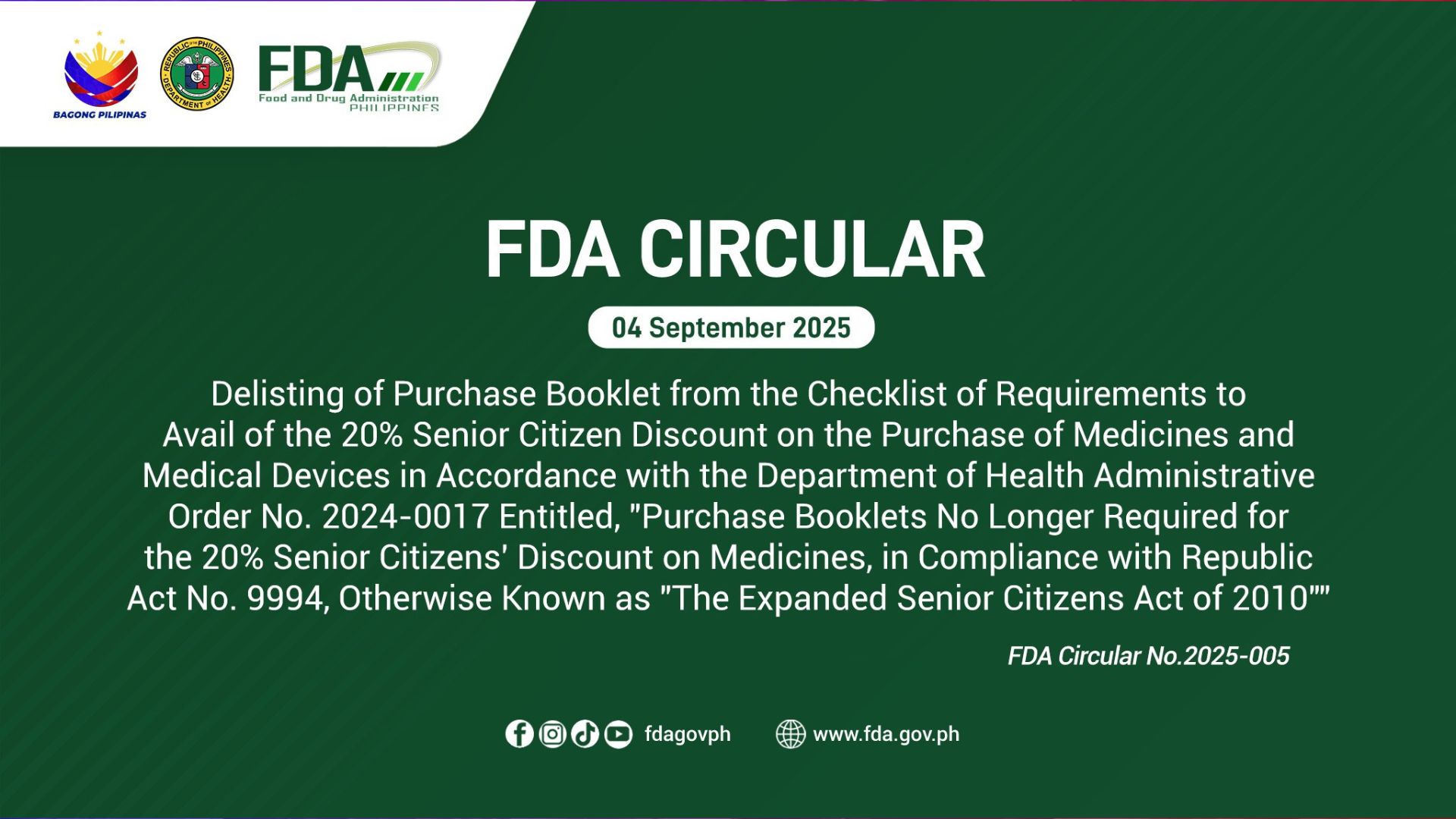 BAGONG PILIPINAS

REPUBLIC OF THE PHILIPPINES DEPARTMENT OF HEALTH

FDA
Food and Drug Administration
PHILIPPINES

FDA CIRCULAR

04 September 2025

Delisting of Purchase Booklet from the Checklist of Requirements to Avail of the 20% Senior Citizen Discount on the Purchase of Medicines and Medical Devices in Accordance with the Department of Health Administrative Order No. 2024-0017 Entitled, "Purchase Booklets No Longer Required for the 20% Senior Citizens' Discount on Medicines, in Compliance with Republic Act No. 9994, Otherwise Known as "The Expanded Senior Citizens Act of 2010""

FDA Circular No.2025-005

fdagovph www.fda.gov.ph